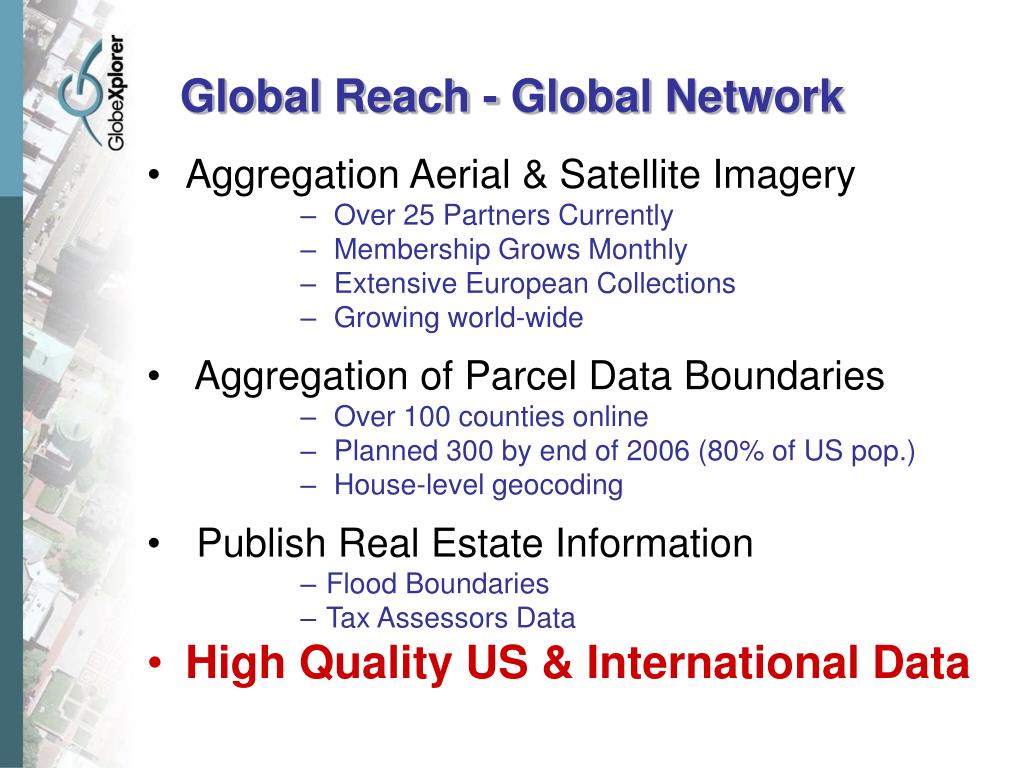 GlobeXplorer

Global Reach - Global Network

• Aggregation Aerial & Satellite Imagery
– Over 25 Partners Currently
– Membership Grows Monthly
– Extensive European Collections
– Growing world-wide

• Aggregation of Parcel Data Boundaries
– Over 100 counties online
– Planned 300 by end of 2006 (80% of US pop.)
– House-level geocoding

• Publish Real Estate Information
– Flood Boundaries
– Tax Assessors Data

• High Quality US & International Data